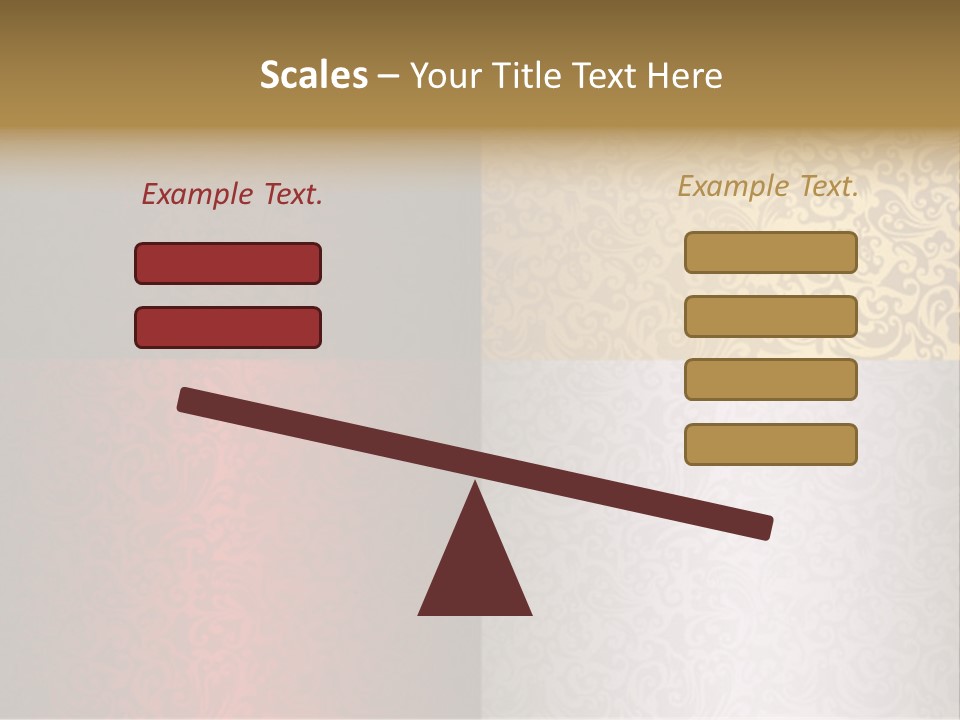 Scales – Your Title Text Here

Example Text.

Example Text.